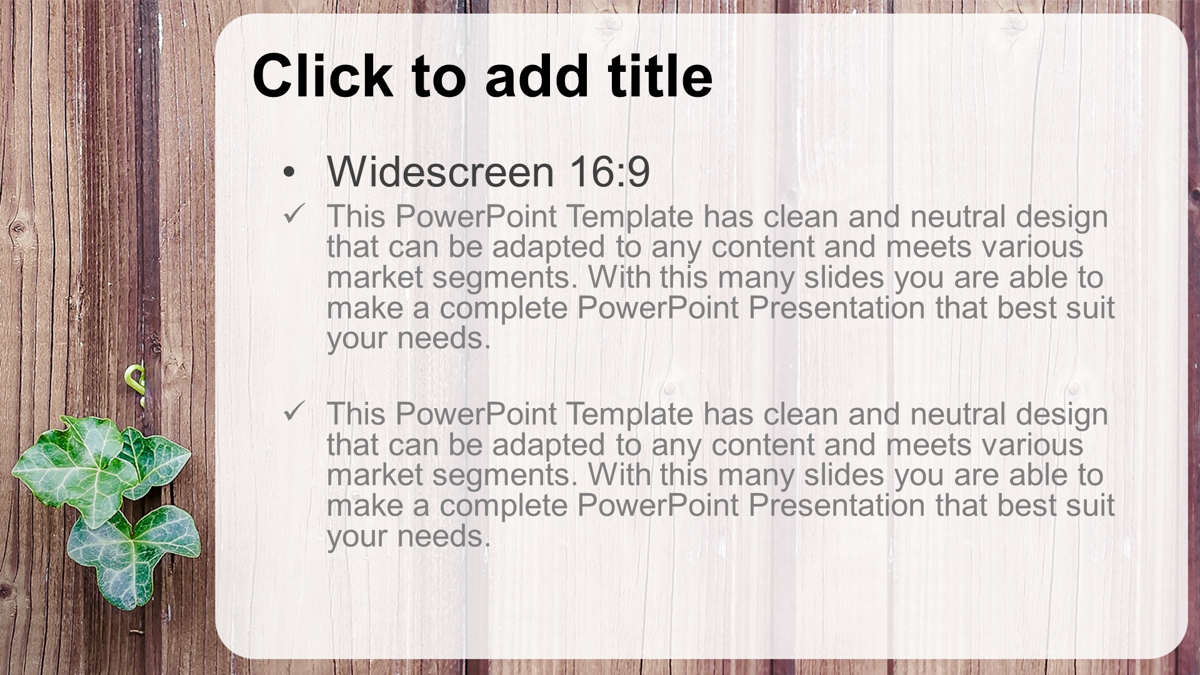 Click to add title

• Widescreen 16:9

✓ This PowerPoint Template has clean and neutral design that can be adapted to any content and meets various market segments. With this many slides you are able to make a complete PowerPoint Presentation that best suit your needs.

✓ This PowerPoint Template has clean and neutral design that can be adapted to any content and meets various market segments. With this many slides you are able to make a complete PowerPoint Presentation that best suit your needs.